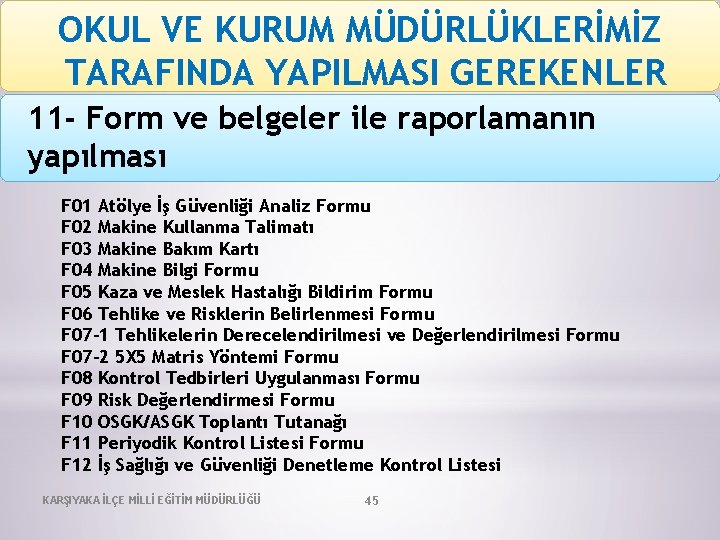 OKUL VE KURUM MÜDÜRLÜKLERİMİZ TARAFINDA YAPILMASI GEREKENLER

11- Form ve belgeler ile raporlamanın yapılması

F01 Atölye İş Güvenliği Analiz Formu
F02 Makine Kullanma Talimatı
F03 Makine Bakım Kartı
F04 Makine Bilgi Formu
F05 Kaza ve Meslek Hastalığı Bildirim Formu
F06 Tehlike ve Risklerin Belirlenmesi Formu
F07-1 Tehlikelerin Derecelendirilmesi ve Değerlendirilmesi Formu
F07-2 5X5 Matris Yöntemi Formu
F08 Kontrol Tedbirleri Uygulanması Formu
F09 Risk Değerlendirmesi Formu
F10 OSGK/ASGK Toplantı Tutanağı
F11 Periyodik Kontrol Listesi Formu
F12 İş Sağlığı ve Güvenliği Denetleme Kontrol Listesi

KARŞIYAKA İLÇE MİLLİ EĞİTİM MÜDÜRLÜĞÜ

45